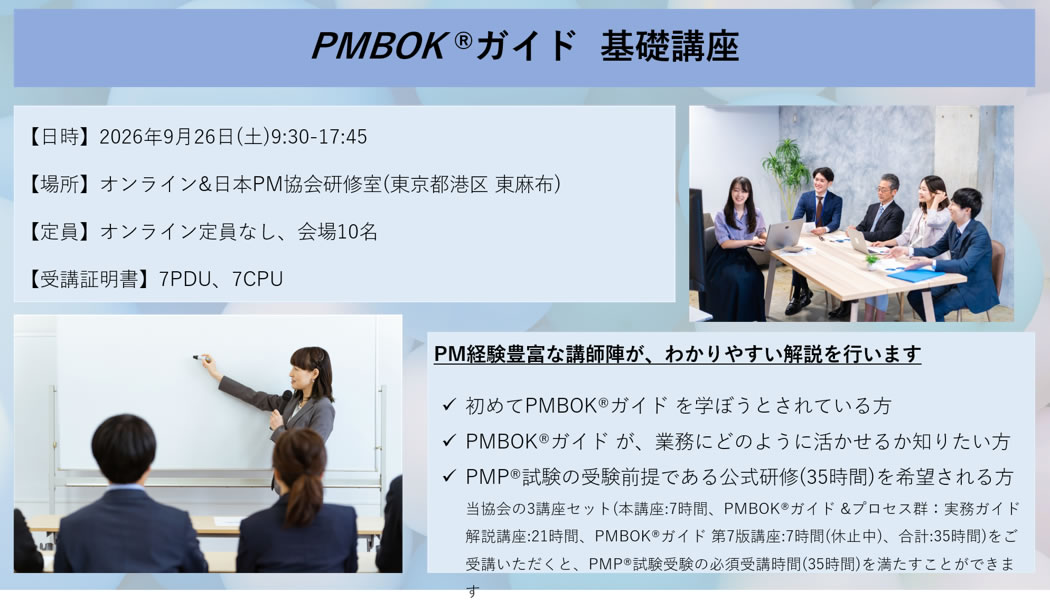 PMBOK®ガイド 基礎講座

【日時】2026年9月26日(土)9:30-17:45

【場所】オンライン&日本PM協会研修室(東京都港区 東麻布)

【定員】オンライン定員なし、会場10名

【受講証明書】7PDU、7CPU

PM経験豊富な講師陣が、わかりやすい解説を行います

✓ 初めてPMBOK®ガイド を学ぼうとされている方

✓ PMBOK®ガイド が、業務にどのように活かせるか知りたい方

✓ PMP®試験の受験前提である公式研修(35時間)を希望される方

当協会の3講座セット(本講座:7時間、PMBOK®ガイド &プロセス群:実務ガイド解説講座:21時間、PMBOK®ガイド 第7版講座:7時間(休止中)、合計:35時間)をご受講いただくと、PMP®試験受験の必須受講時間(35時間)を満たすことができます